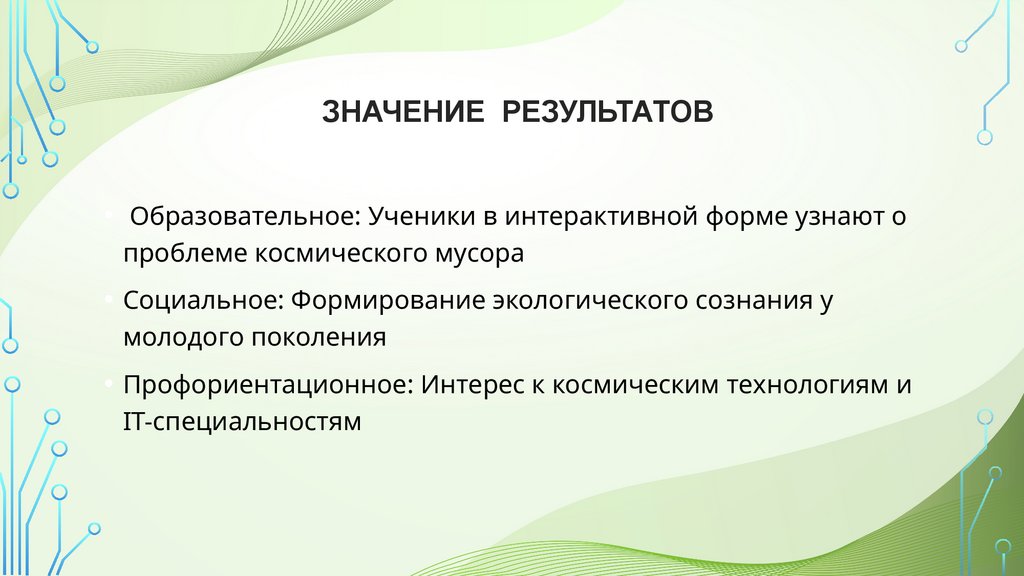 ЗНАЧЕНИЕ РЕЗУЛЬТАТОВ

• Образовательное: Ученики в интерактивной форме узнают о проблеме космического мусора

• Социальное: Формирование экологического сознания у молодого поколения

• Профориентационное: Интерес к космическим технологиям и IT-специальностям